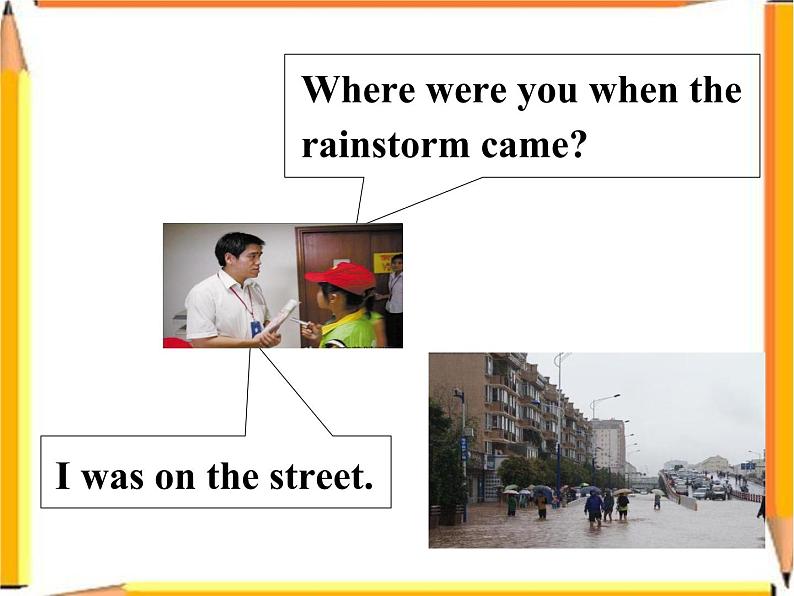 Where were you when the rainstorm came?

I was on the street.